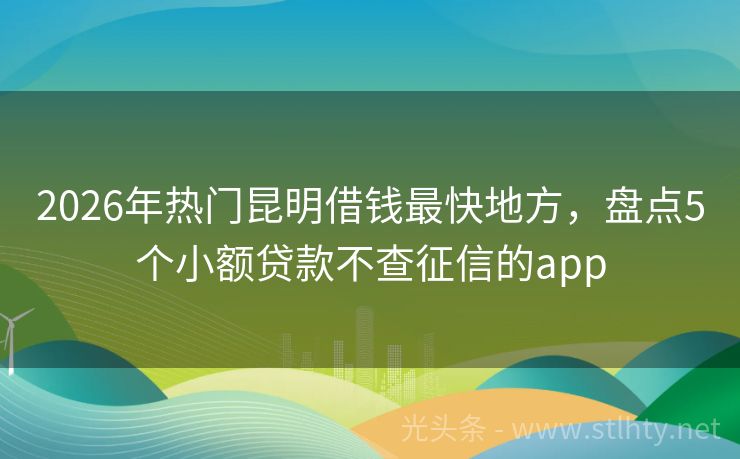 2026年热门昆明借钱最快地方，盘点5个小额贷款不查征信的app

光头条 - www.stlhty.net